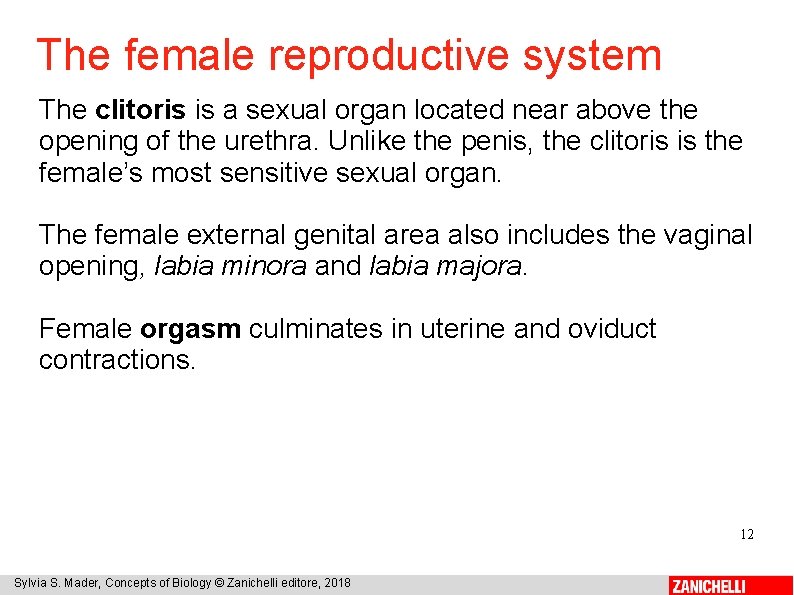 The female reproductive system

The clitoris is a sexual organ located near above the opening of the urethra. Unlike the penis, the clitoris is the female's most sensitive sexual organ.

The female external genital area also includes the vaginal opening, labia minora and labia majora.

Female orgasm culminates in uterine and oviduct contractions.

12

Sylvia S. Mader, Concepts of Biology © Zanichelli editore, 2018

ZANICHELLI